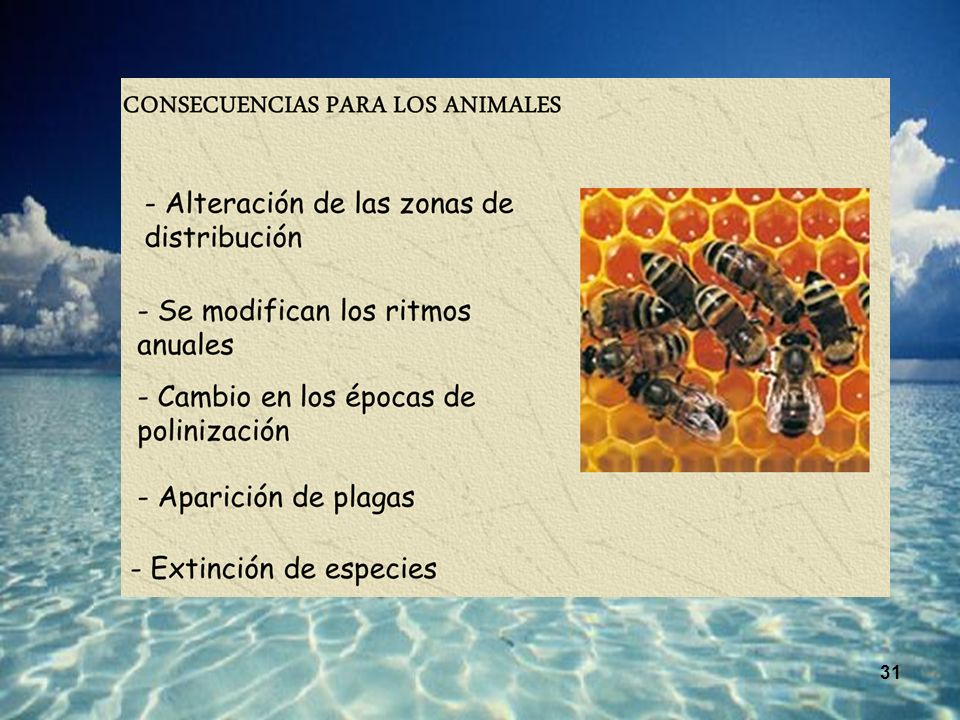 CONSECUENCIAS PARA LOS ANIMALES

- Alteración de las zonas de distribución

- Se modifican los ritmos anuales

- Cambio en los épocas de polinización

- Aparición de plagas

- Extinción de especies

31